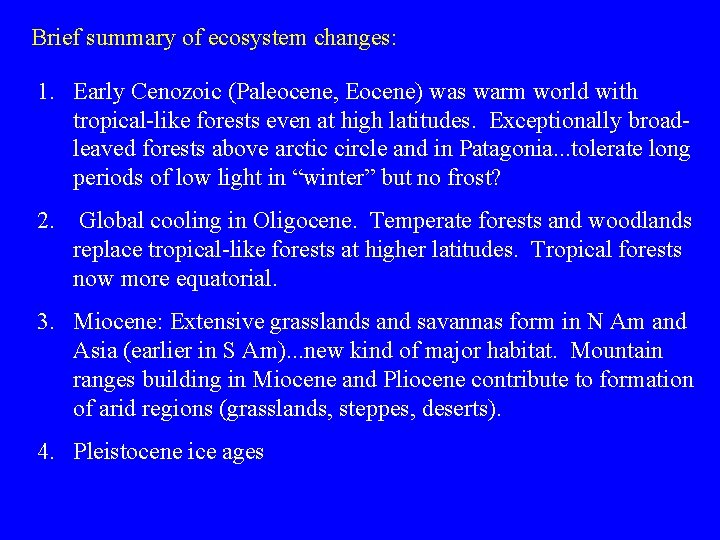 Brief summary of ecosystem changes:

1. Early Cenozoic (Paleocene, Eocene) was warm world with tropical-like forests even at high latitudes. Exceptionally broad-leaved forests above arctic circle and in Patagonia...tolerate long periods of low light in “winter” but no frost?

2. Global cooling in Oligocene. Temperate forests and woodlands replace tropical-like forests at higher latitudes. Tropical forests now more equatorial.

3. Miocene: Extensive grasslands and savannas form in N Am and Asia (earlier in S Am)...new kind of major habitat. Mountain ranges building in Miocene and Pliocene contribute to formation of arid regions (grasslands, steppes, deserts).

4. Pleistocene ice ages